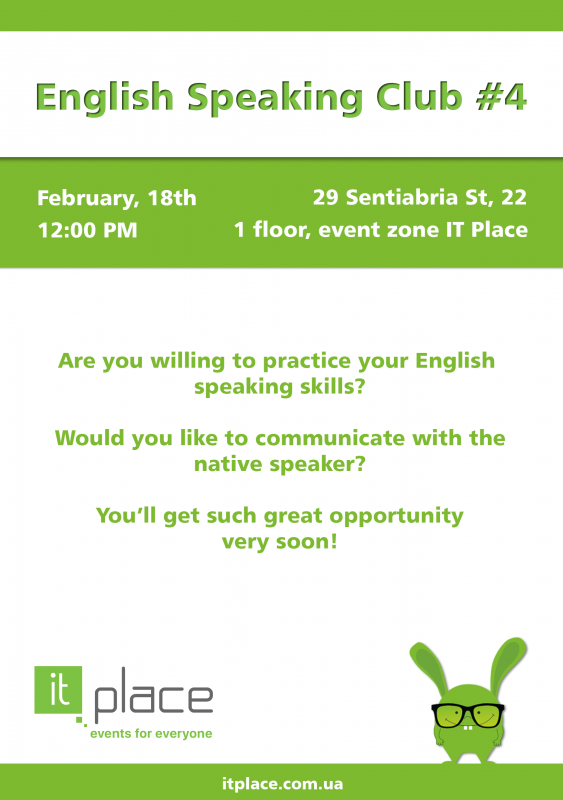 English Speaking Club #4

February, 18th
12:00 PM

29 Sentiabria St, 22
1 floor, event zone IT Place

Are you willing to practice your English speaking skills?

Would you like to communicate with the native speaker?

You'll get such great opportunity very soon!

it place
events for everyone

itplace.com.ua